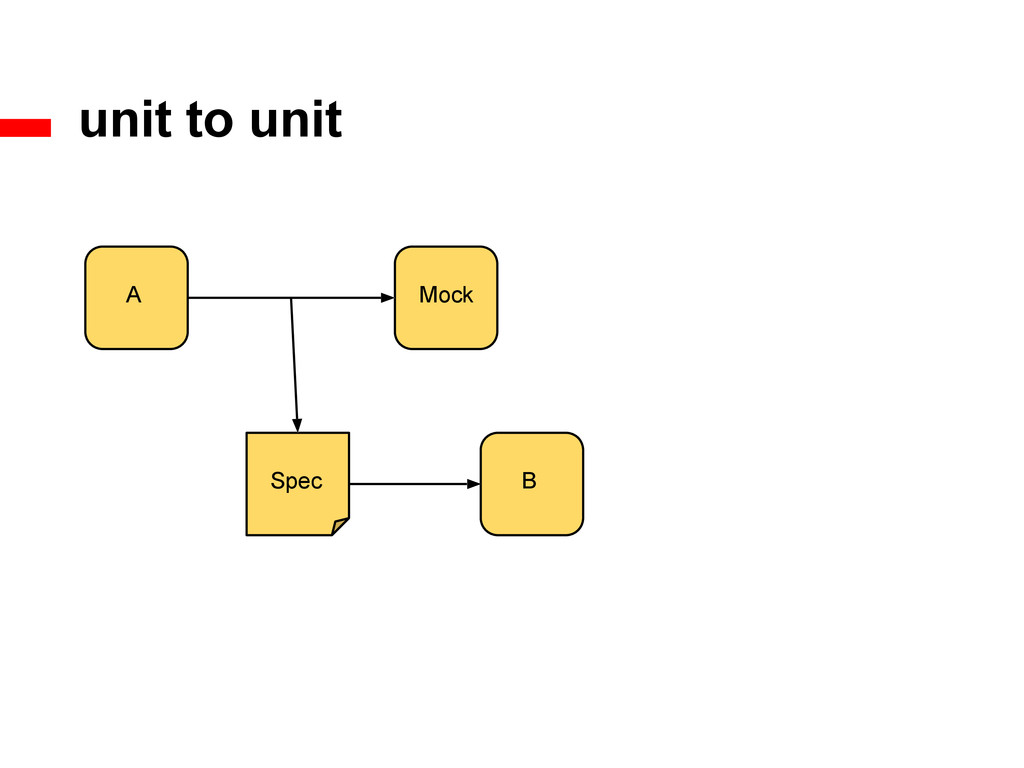 unit to unit

A

Mock

Spec

B